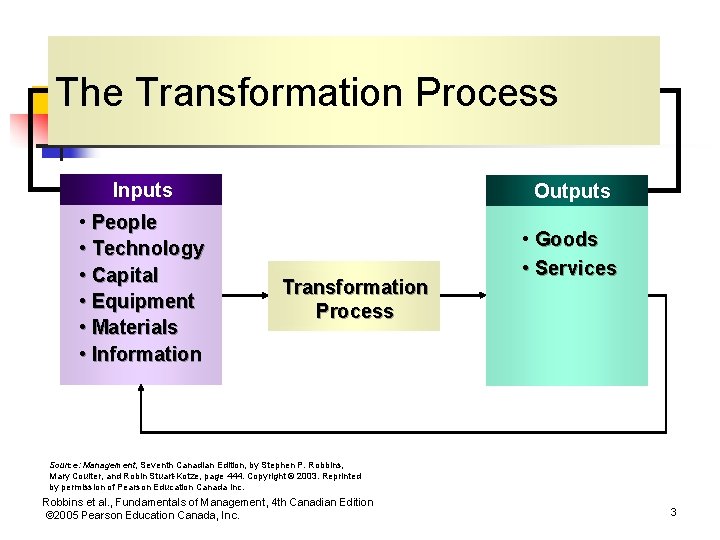 The Transformation Process

Inputs
• People
• Technology
• Capital
• Equipment
• Materials
• Information

Transformation Process

Outputs
• Goods
• Services

Source: Management, Seventh Canadian Edition, by Stephen P. Robbins, Mary Coulter, and Robin Stuart-Kotze, page 444. Copyright © 2003. Reprinted by permission of Pearson Education Canada Inc.

Robbins et al., Fundamentals of Management, 4th Canadian Edition
©2005 Pearson Education Canada, Inc.

3